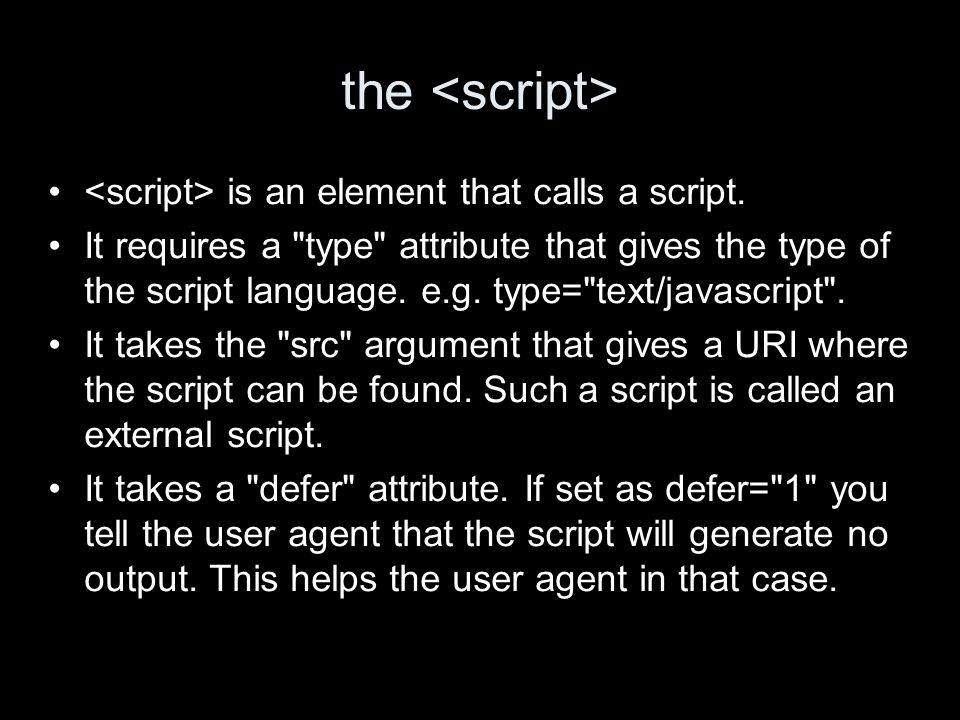 the <script>

• <script> is an element that calls a script.
• It requires a "type" attribute that gives the type of the script language. e.g. type="text/javascript".
• It takes the "src" argument that gives a URI where the script can be found. Such a script is called an external script.
• It takes a "defer" attribute. If set as defer="1" you tell the user agent that the script will generate no output. This helps the user agent in that case.